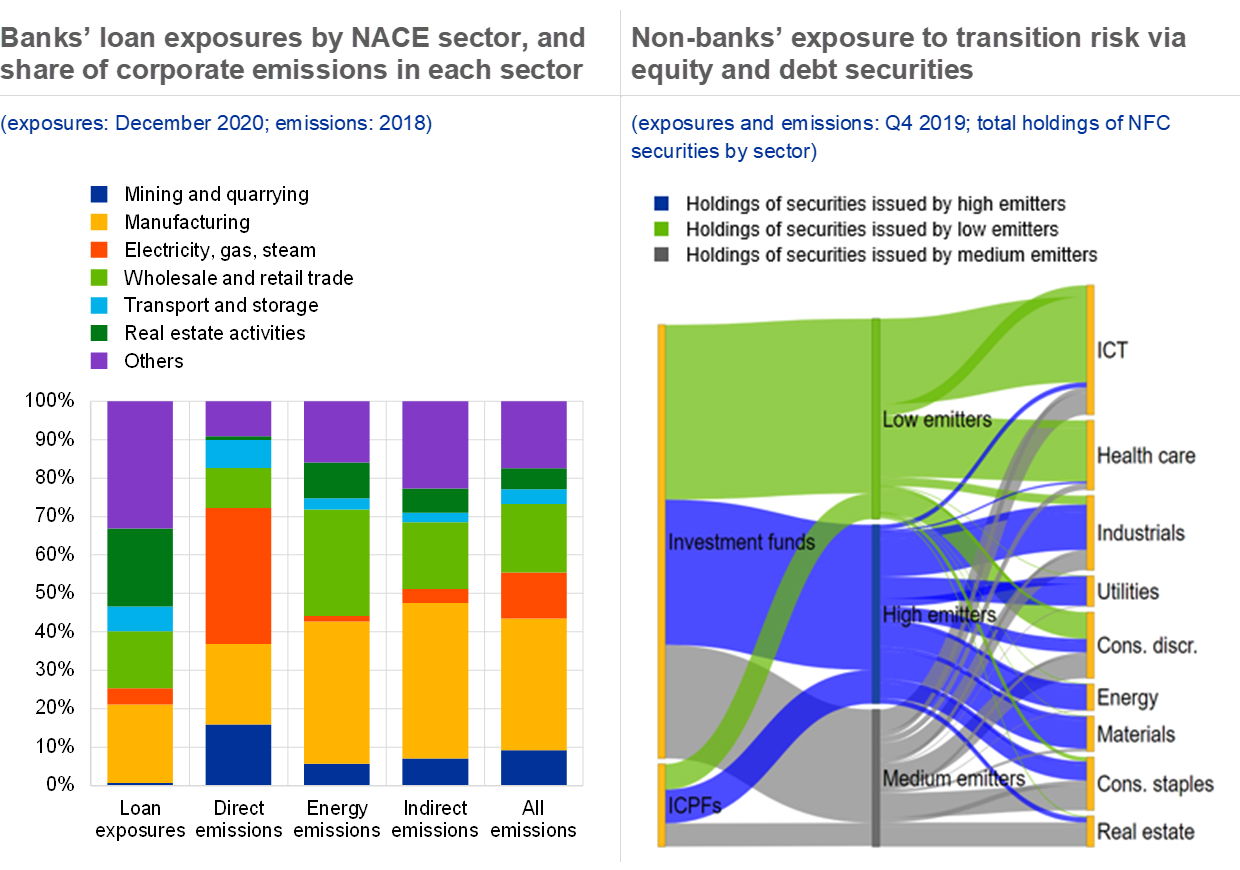 Banks' loan exposures by NACE sector, and share of corporate emissions in each sector

(exposures: December 2020; emissions: 2018)

Mining and quarrying
Manufacturing
Electricity, gas, steam
Wholesale and retail trade
Transport and storage
Real estate activities
Others

100%
90%
80%
70%
60%
50%
40%
30%
20%
10%
0%

Loan exposures
Direct emissions
Energy emissions
Indirect emissions
All emissions

Non-banks' exposure to transition risk via equity and debt securities

(exposures and emissions: Q4 2019; total holdings of NFC securities by sector)

Holdings of securities issued by high emitters
Holdings of securities issued by low emitters
Holdings of securities issued by medium emitters

Investment funds
ICPFs
Low emitters
High emitters
Medium emitters
ICT
Health care
Industrials
Utilities
Cons. discr.
Energy
Materials
Cons. staples
Real estate